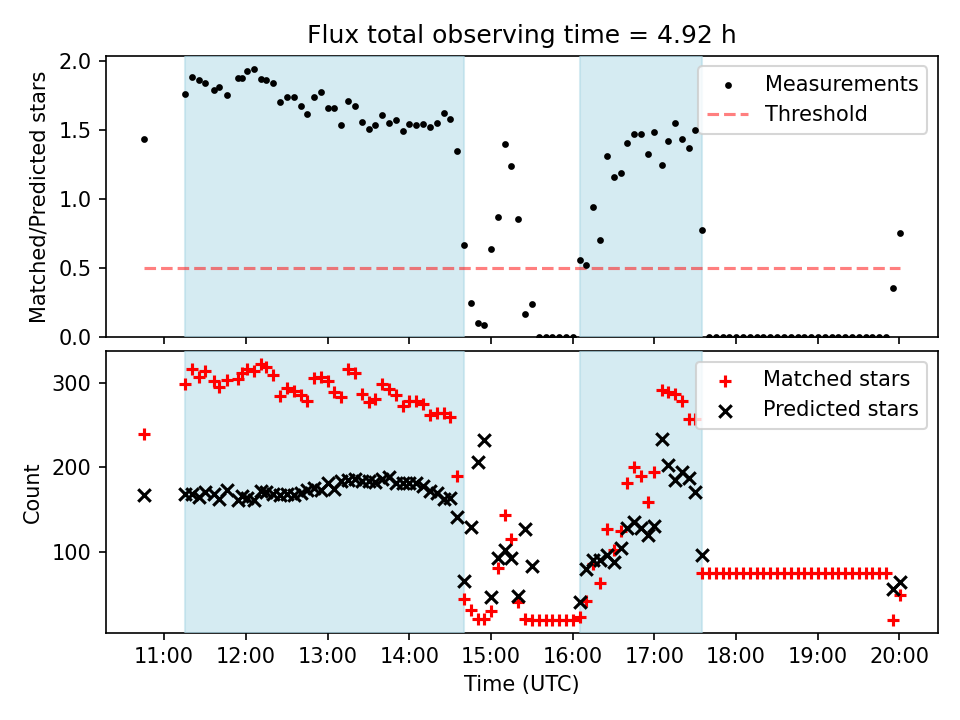 Flux total observing time = 4.92 h

Matched/Predicted stars

2.0
1.5
1.0
0.5
0.0

Measurements
Threshold

Count

300
200
100

Matched stars
Predicted stars

11:00 12:00 13:00 14:00 15:00 16:00 17:00 18:00 19:00 20:00

Time (UTC)